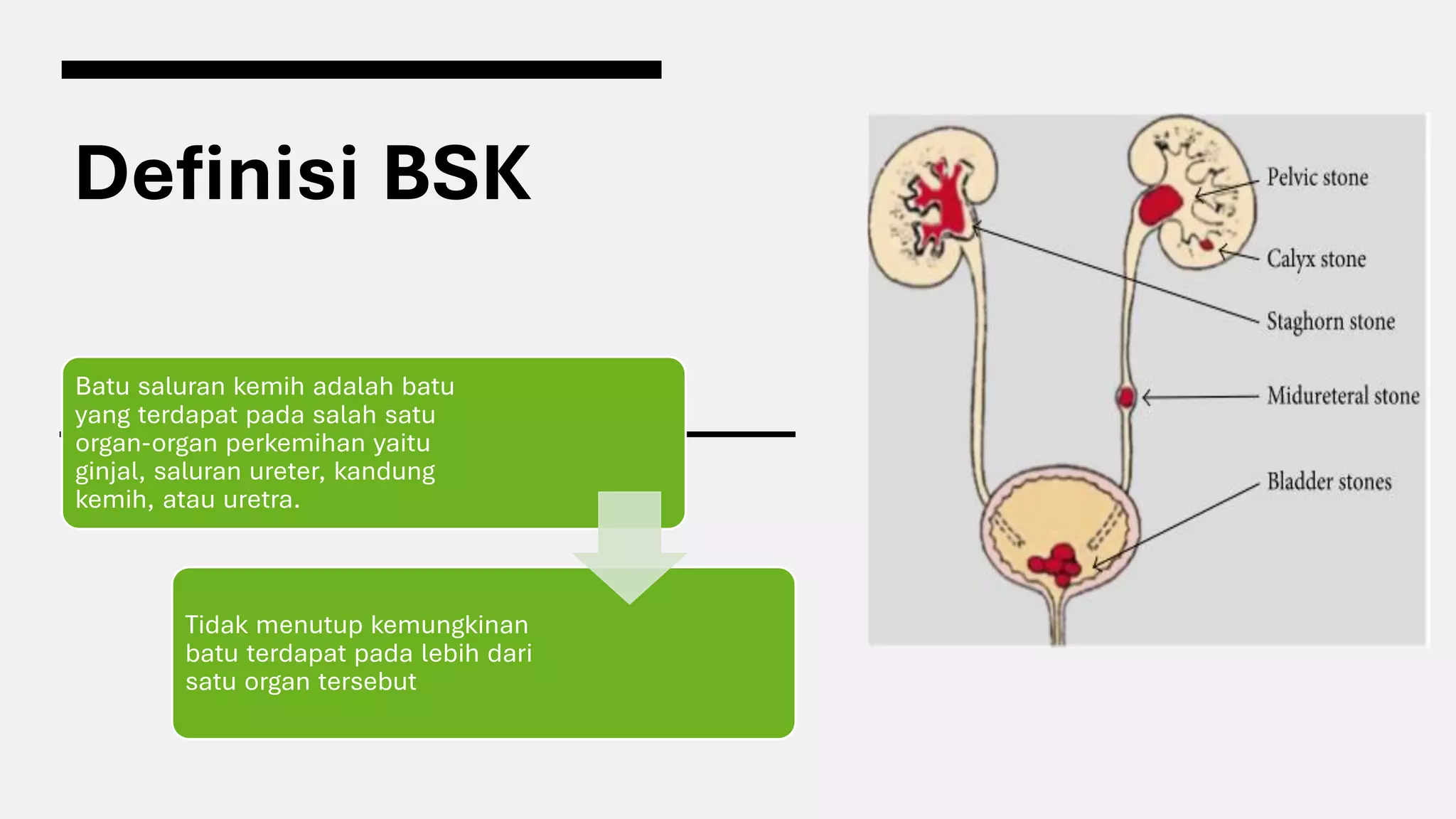 Definisi BSK

Batu saluran kemih adalah batu yang terdapat pada salah satu organ-organ perkemihan yaitu ginjal, saluran ureter, kandung kemih, atau uretra.

Tidak menutup kemungkinan batu terdapat pada lebih dari satu organ tersebut

Pelvic stone
Calyx stone
Staghorn stone
Midureteral stone
Bladder stones